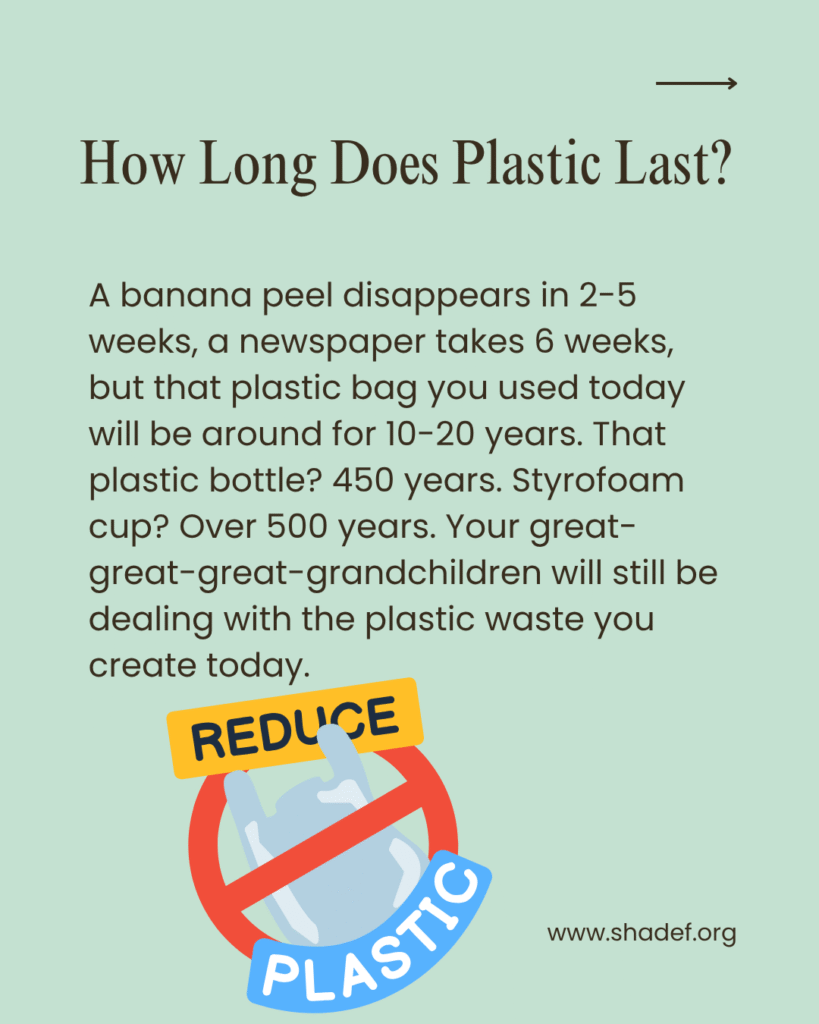 How Long Does Plastic Last?

A banana peel disappears in 2-5 weeks, a newspaper takes 6 weeks, but that plastic bag you used today will be around for 10-20 years. That plastic bottle? 450 years. Styrofoam cup? Over 500 years. Your great-great-great-grandchildren will still be dealing with the plastic waste you create today.

REDUCE

PLASTIC

www.shadef.org